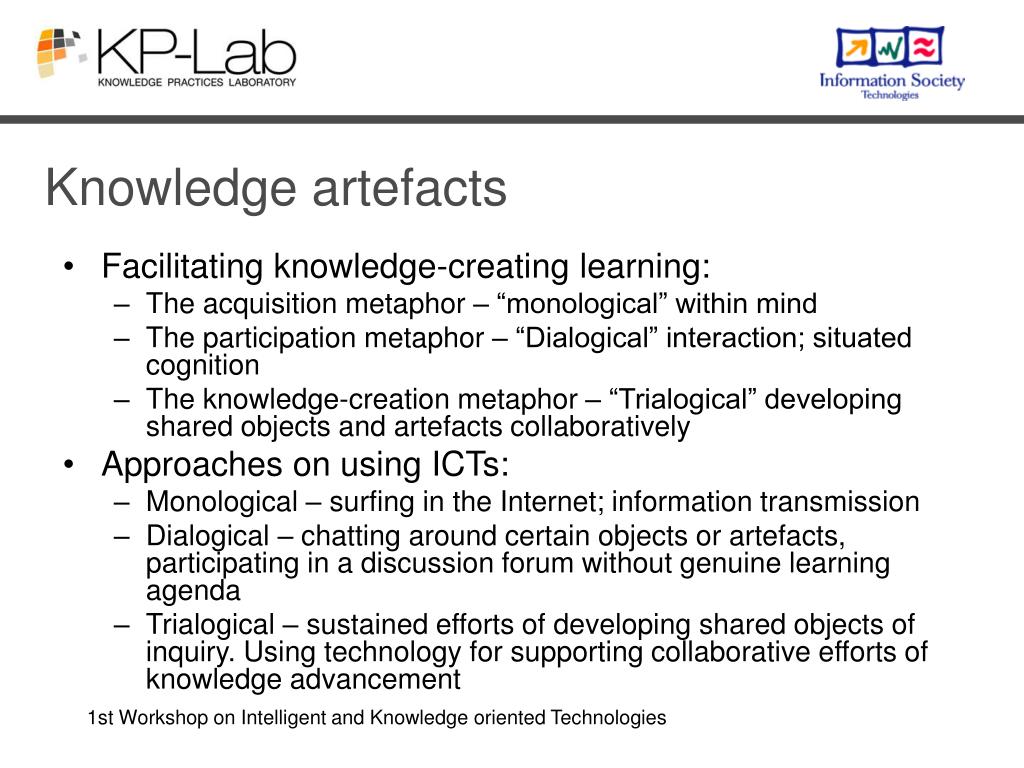 KP-Lab
KNOWLEDGE PRACTICES LABORATORY

Information Society
Technologies

Knowledge artefacts

• Facilitating knowledge-creating learning:
– The acquisition metaphor – “monological” within mind
– The participation metaphor – “Dialogical” interaction; situated cognition
– The knowledge-creation metaphor – “Trialogical” developing shared objects and artefacts collaboratively
• Approaches on using ICTs:
– Monological – surfing in the Internet; information transmission
– Dialogical – chatting around certain objects or artefacts, participating in a discussion forum without genuine learning agenda
– Trialogical – sustained efforts of developing shared objects of inquiry. Using technology for supporting collaborative efforts of knowledge advancement

1st Workshop on Intelligent and Knowledge oriented Technologies